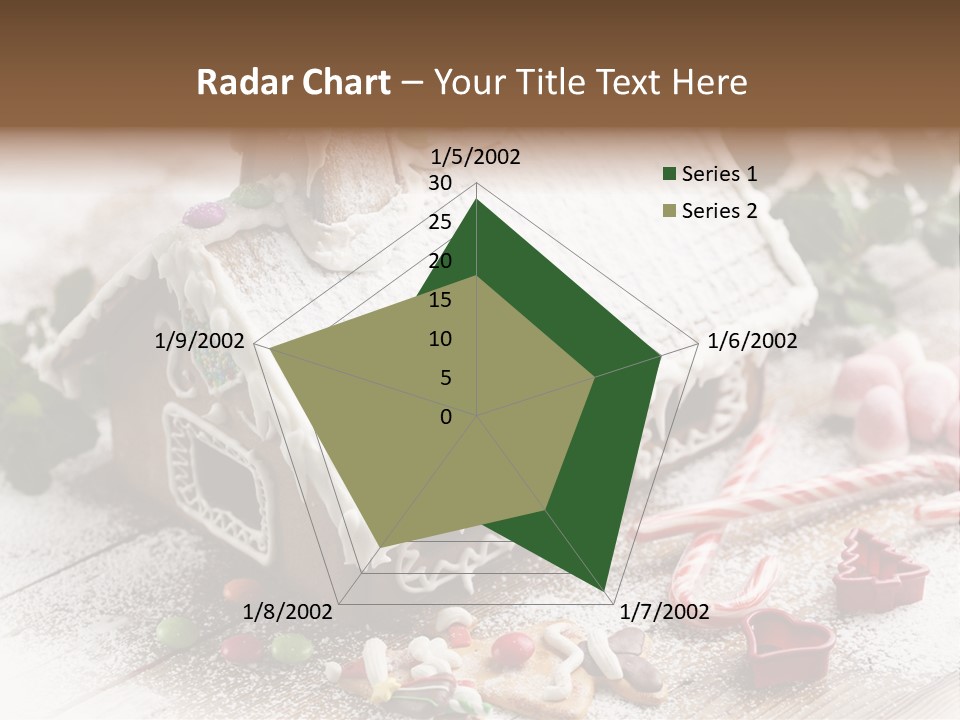 Radar Chart – Your Title Text Here

1/5/2002
30
25
20
15
10
5
0
1/6/2002
1/7/2002
1/8/2002
1/9/2002

Series 1
Series 2